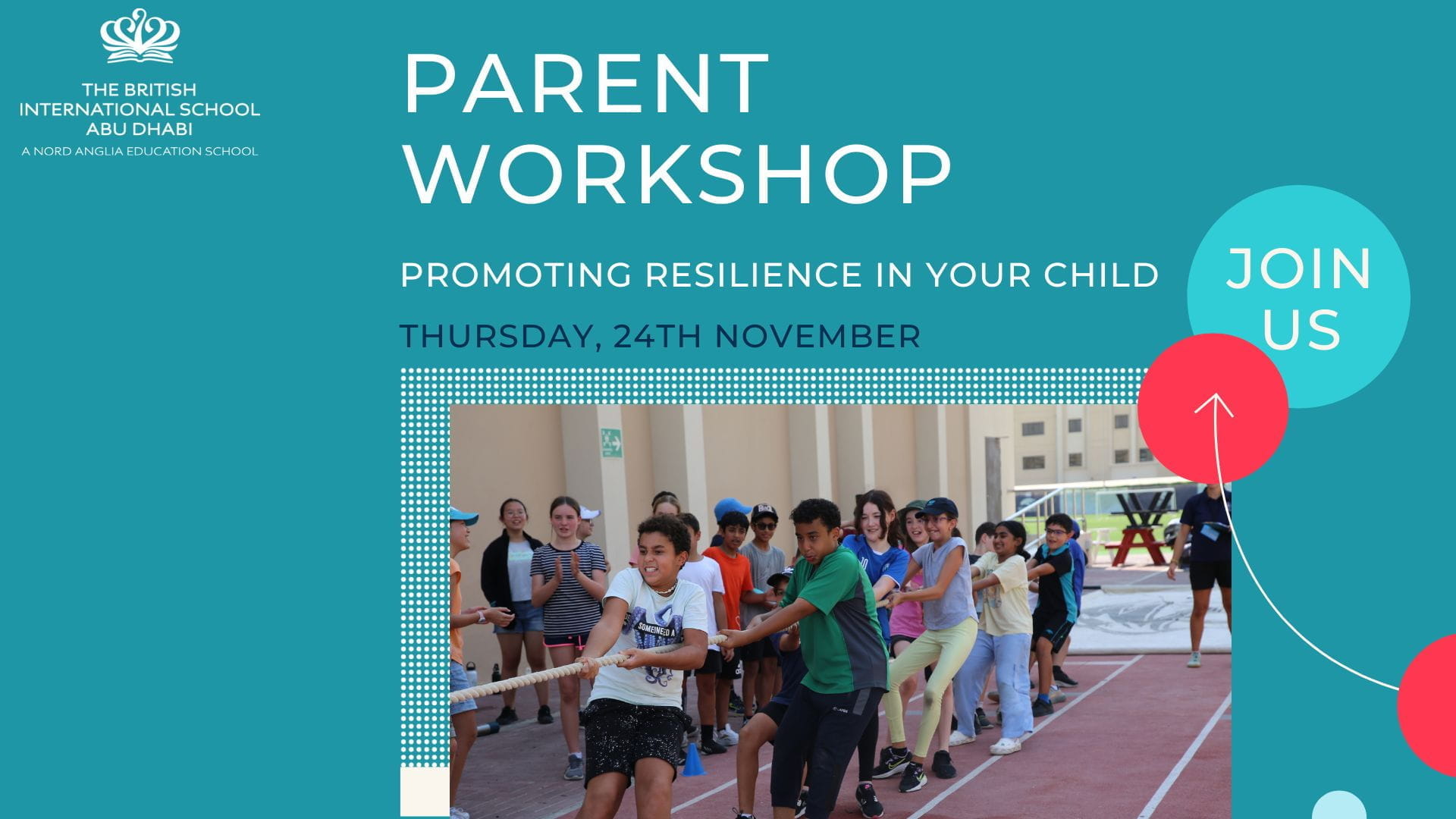 THE BRITISH INTERNATIONAL SCHOOL ABU DHABI
A NORD ANGLIA EDUCATION SCHOOL

PARENT WORKSHOP

PROMOTING RESILIENCE IN YOUR CHILD

THURSDAY, 24TH NOVEMBER

JOIN US